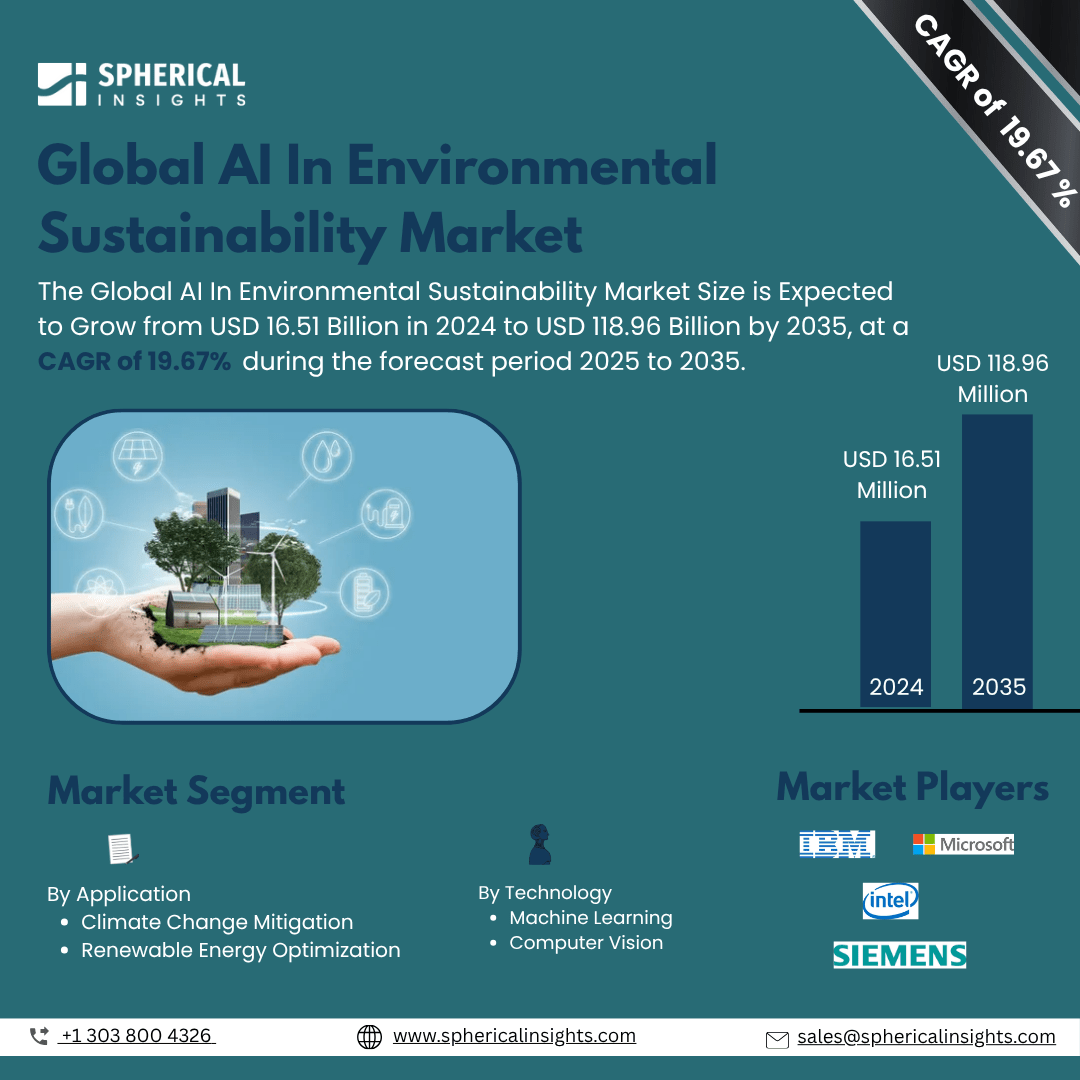 SPHERICAL INSIGHTS

CAGR of 19.67%

Global AI In Environmental Sustainability Market

The Global AI In Environmental Sustainability Market Size is Expected to Grow from USD 16.51 Billion in 2024 to USD 118.96 Billion by 2035, at a CAGR of 19.67% during the forecast period 2025 to 2035.

USD 16.51 Million

USD 118.96 Million

2024

2035

Market Segment

By Application
• Climate Change Mitigation
• Renewable Energy Optimization

By Technology
• Machine Learning
• Computer Vision

Market Players

IBM

Microsoft

intel

SIEMENS

+1 303 800 4326

www.sphericalinsights.com

sales@sphericalinsights.com